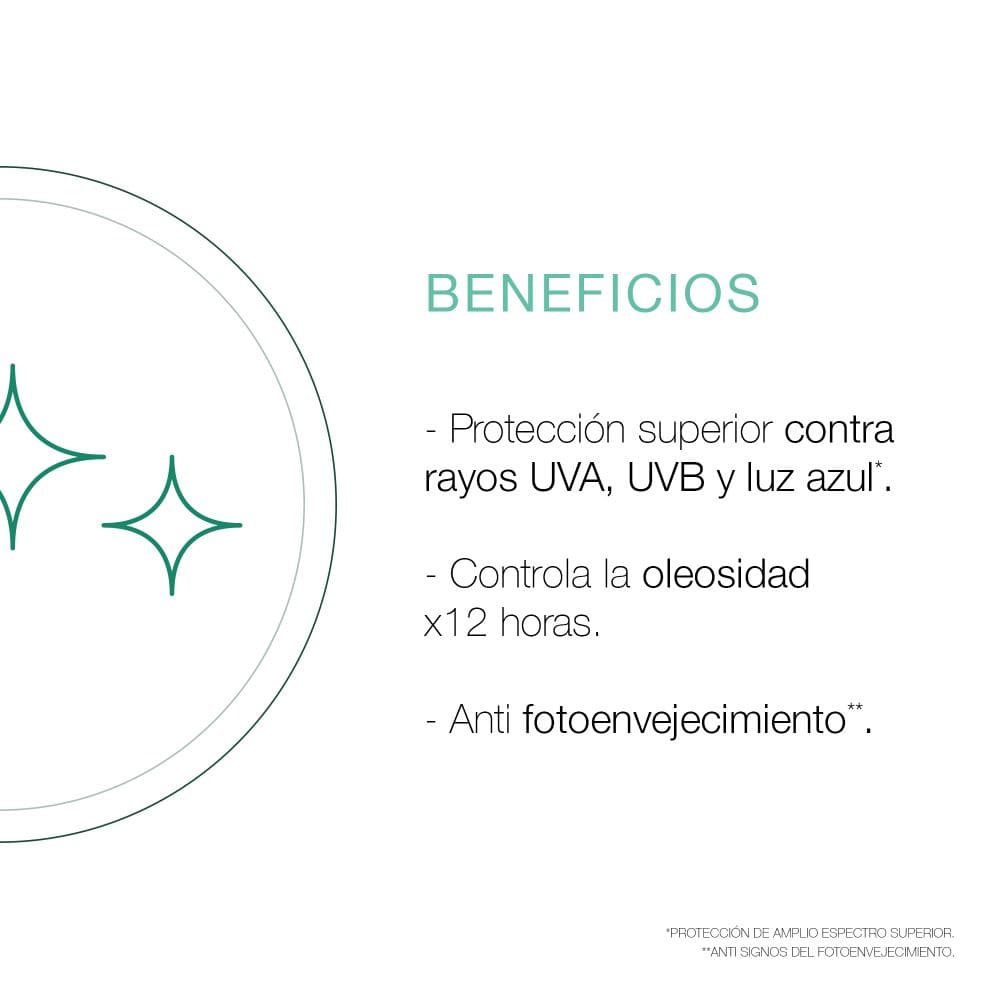 BENEFICIOS

- Protección superior contra rayos UVA, UVB y luz azul*.

- Controla la oleosidad x12 horas.

- Anti fotoenvejecimiento**.

*PROTECCIÓN DE AMPLIO ESPECTRO SUPERIOR.
**ANTI SIGNOS DEL FOTOENVEJECIMIENTO.